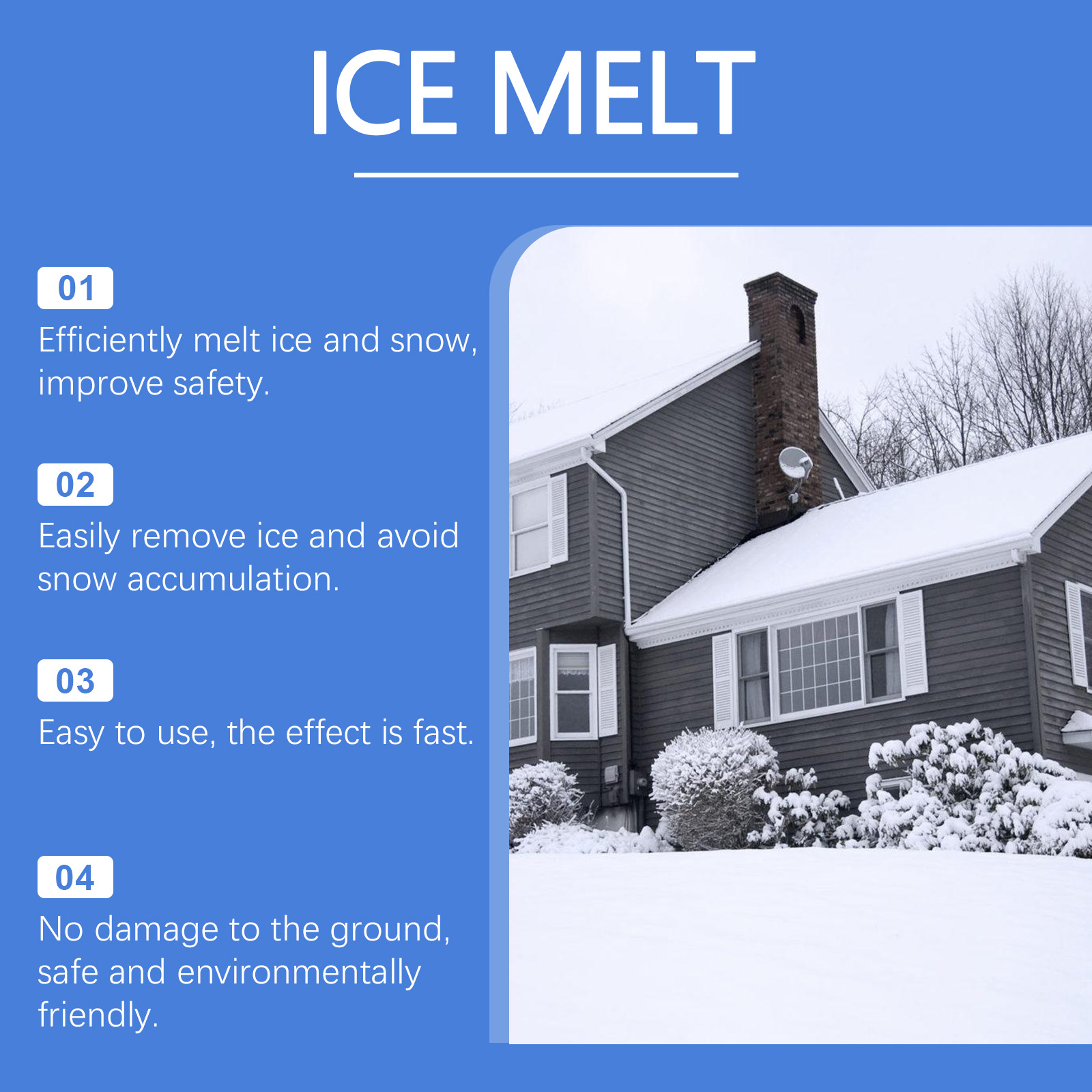 ICE MELT

01
Efficiently melt ice and snow, improve safety.

02
Easily remove ice and avoid snow accumulation.

03
Easy to use, the effect is fast.

04
No damage to the ground, safe and environmentally friendly.